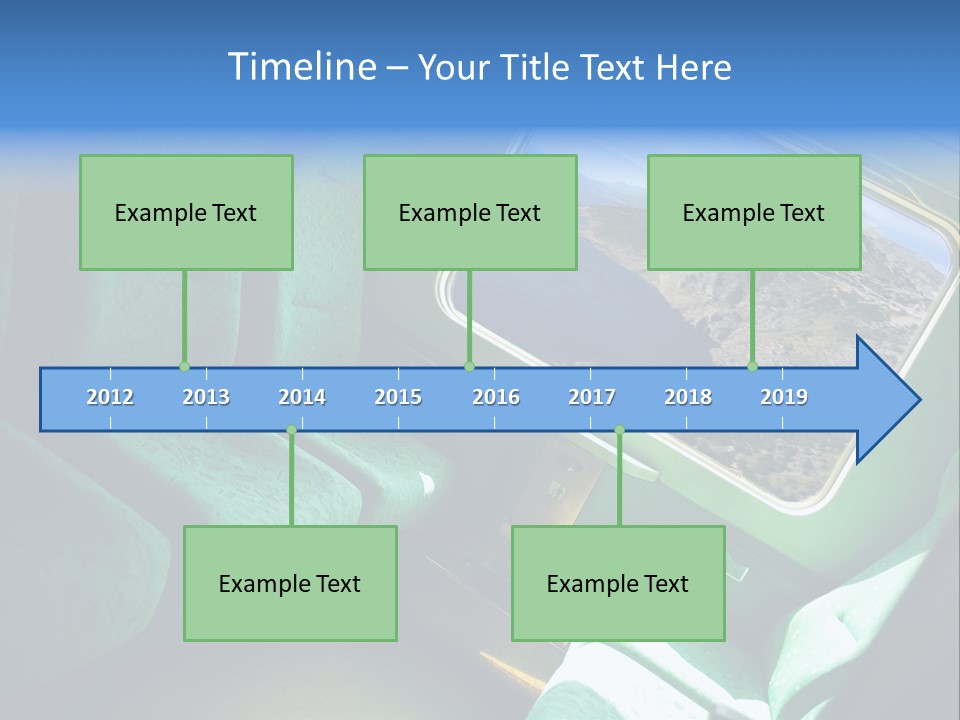 Timeline – Your Title Text Here

Example Text

Example Text

Example Text

2012 2013 2014 2015 2016 2017 2018 2019

Example Text

Example Text